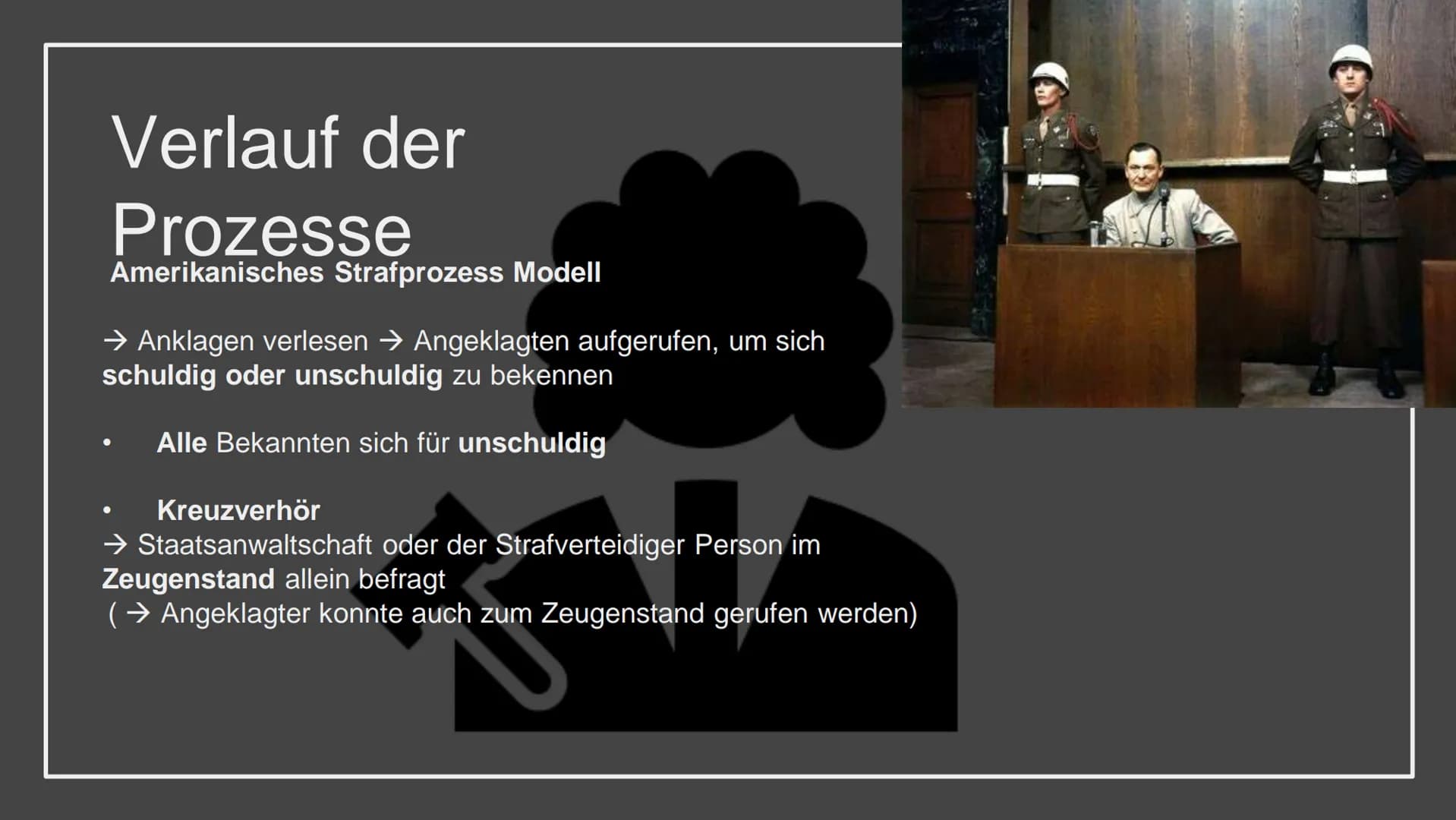 Verlauf der Prozesse

Amerikanisches Strafprozess Modell

→ Anklagen verlesen → Angeklagten aufgerufen, um sich schuldig oder unschuldig zu bekennen

• Alle Bekannten sich für unschuldig

• Kreuzverhör
→ Staatsanwaltschaft oder der Strafverteidiger Person im Zeugenstand allein befragt
( → Angeklagter konnte auch zum Zeugenstand gerufen werden)